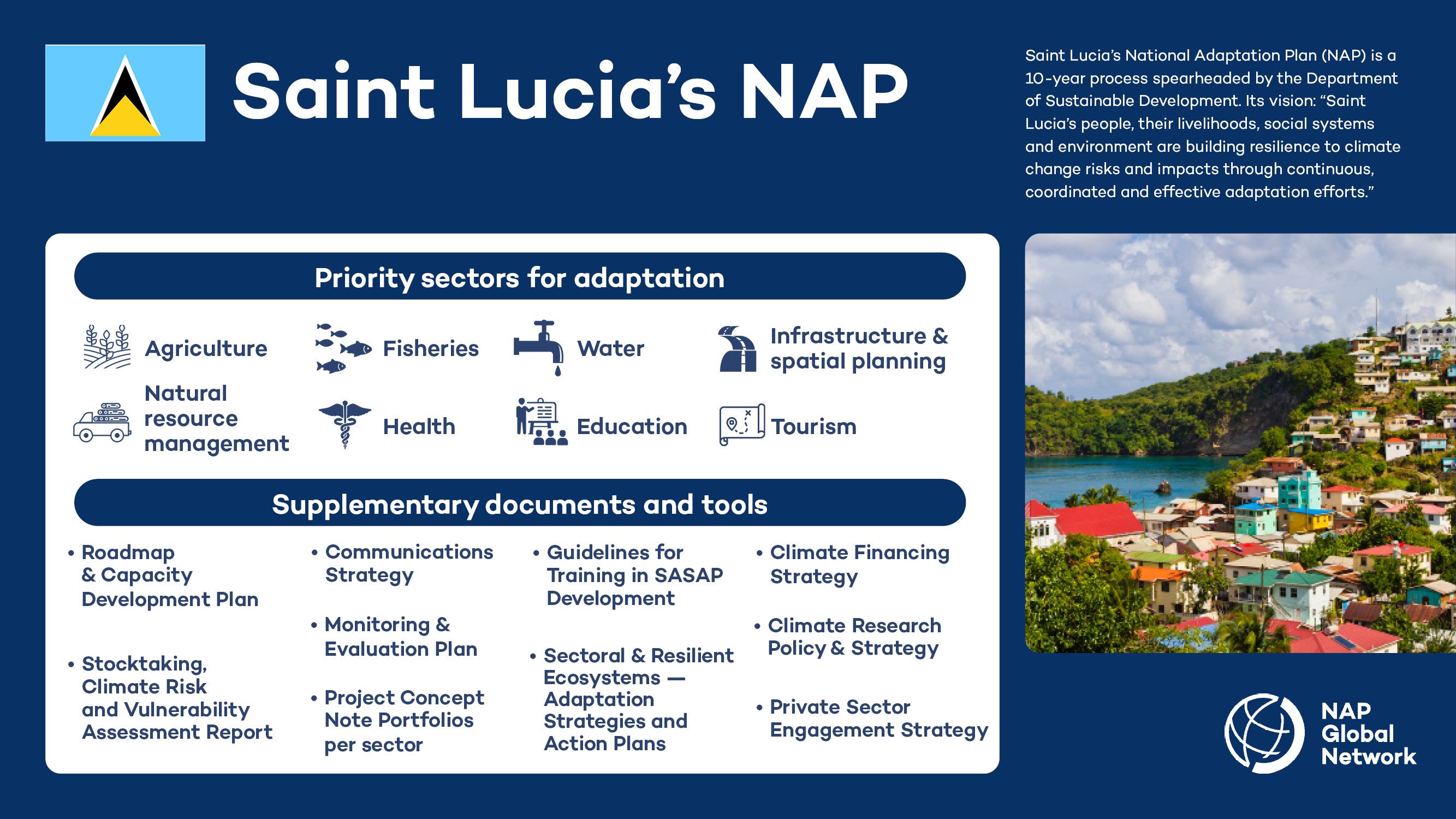 Saint Lucia's NAP

Saint Lucia's National Adaptation Plan (NAP) is a 10-year process spearheaded by the Department of Sustainable Development. Its vision: "Saint Lucia's people, their livelihoods, social systems and environment are building resilience to climate change risks and impacts through continuous, coordinated and effective adaptation efforts."

Priority sectors for adaptation

Agriculture

Fisheries

Water

Infrastructure & spatial planning

Natural resource management

Health

Education

Tourism

Supplementary documents and tools

• Roadmap & Capacity Development Plan

• Stocktaking, Climate Risk and Vulnerability Assessment Report

• Communications Strategy

• Monitoring & Evaluation Plan

• Project Concept Note Portfolios per sector

• Guidelines for Training in SASAP Development

• Sectoral & Resilient Ecosystems — Adaptation Strategies and Action Plans

• Climate Financing Strategy

• Climate Research Policy & Strategy

• Private Sector Engagement Strategy

NAP Global Network